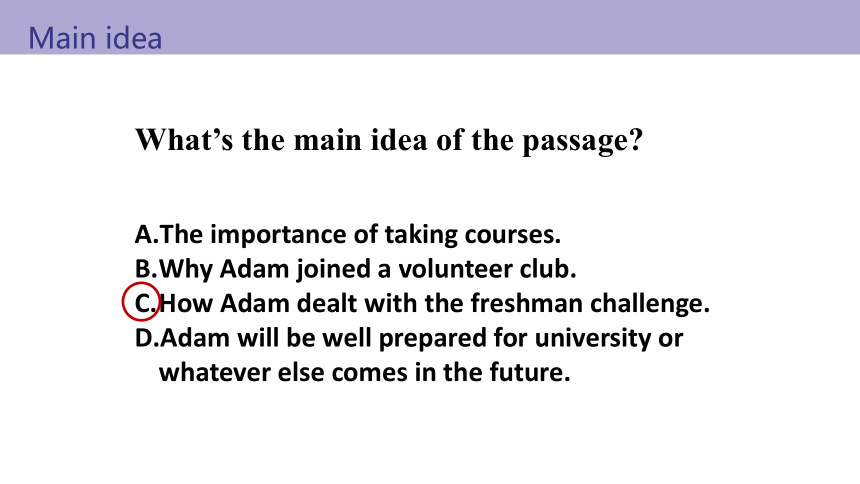 Main idea

What’s the main idea of the passage?

A.The importance of taking courses.
B.Why Adam joined a volunteer club.
C.How Adam dealt with the freshman challenge.
D.Adam will be well prepared for university or whatever else comes in the future.